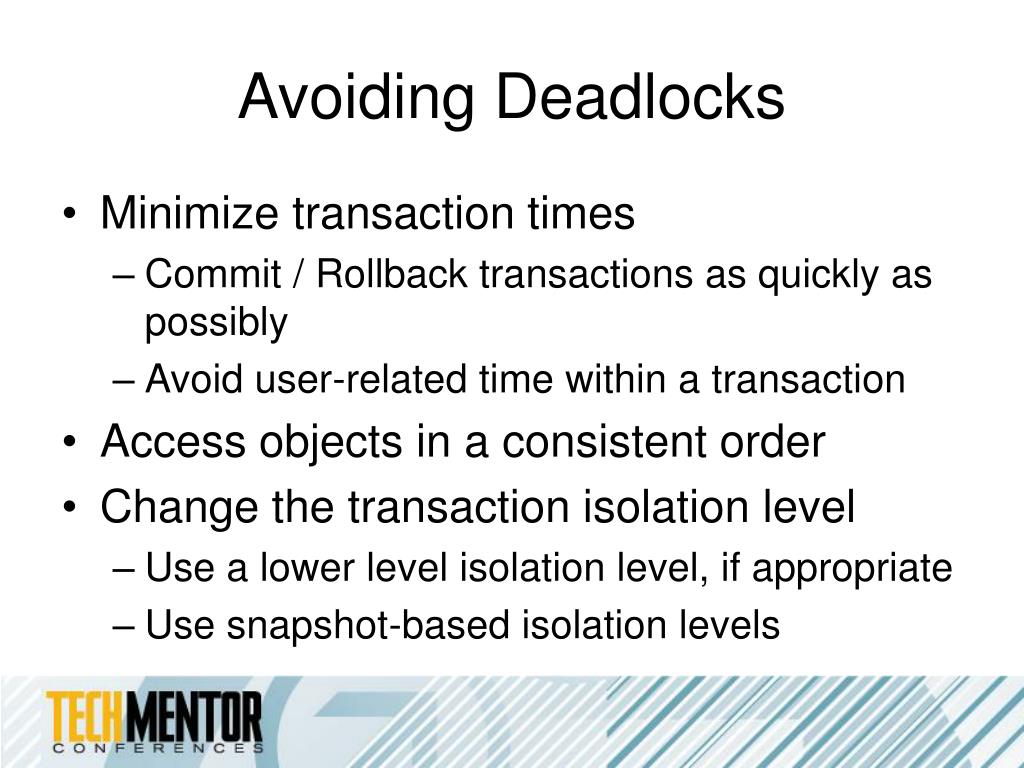 Avoiding Deadlocks

• Minimize transaction times
– Commit / Rollback transactions as quickly as possibly
– Avoid user-related time within a transaction
• Access objects in a consistent order
• Change the transaction isolation level
– Use a lower level isolation level, if appropriate
– Use snapshot-based isolation levels

TECHMENTOR
CONFERENCES